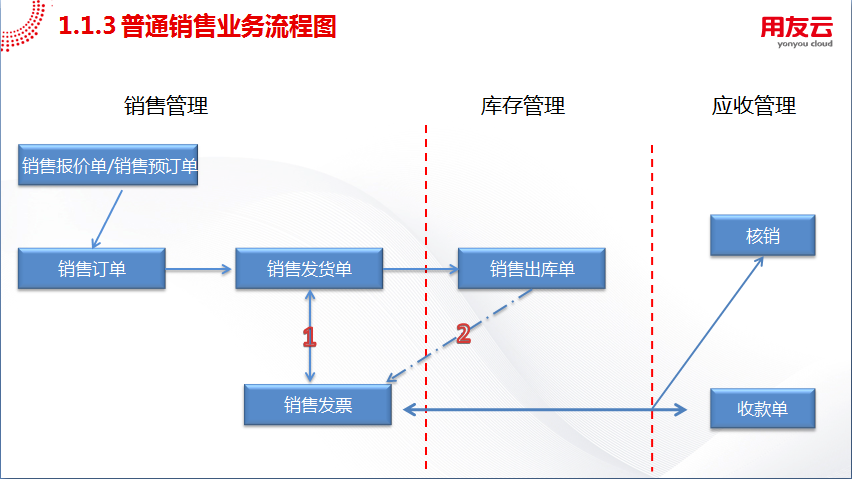 1.1.3 普通销售业务流程图

用友云
yonyou cloud

销售管理

库存管理

应收管理

销售报价单/销售预订单

销售订单

销售发货单

销售出库单

核销

1

2

销售发票

收款单